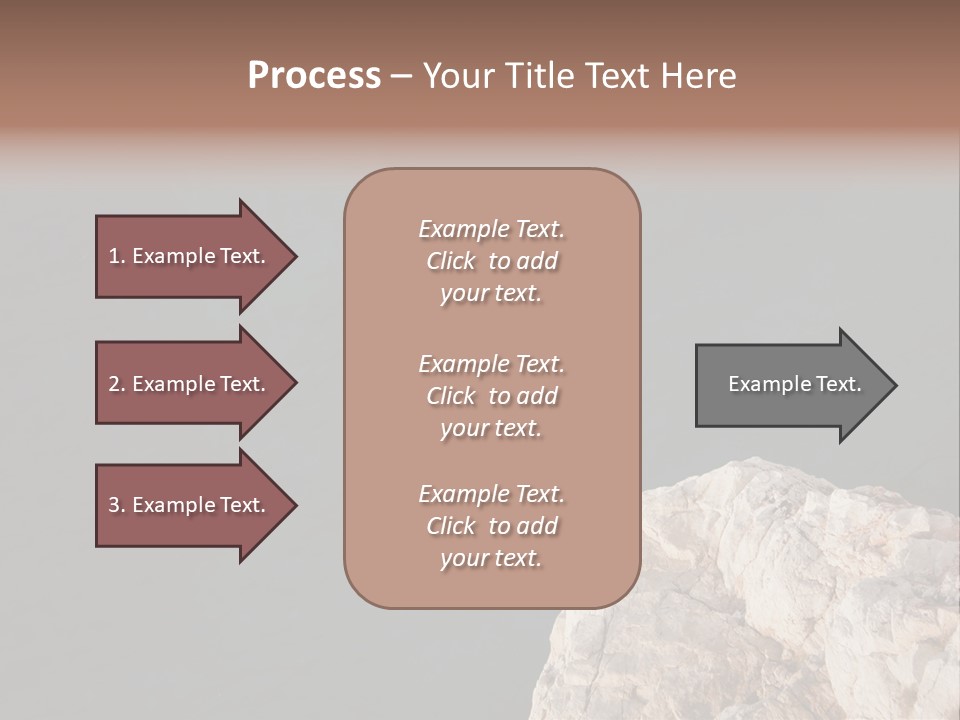 Process – Your Title Text Here

1. Example Text.

2. Example Text.

3. Example Text.

Example Text. Click to add your text.

Example Text. Click to add your text.

Example Text. Click to add your text.

Example Text.